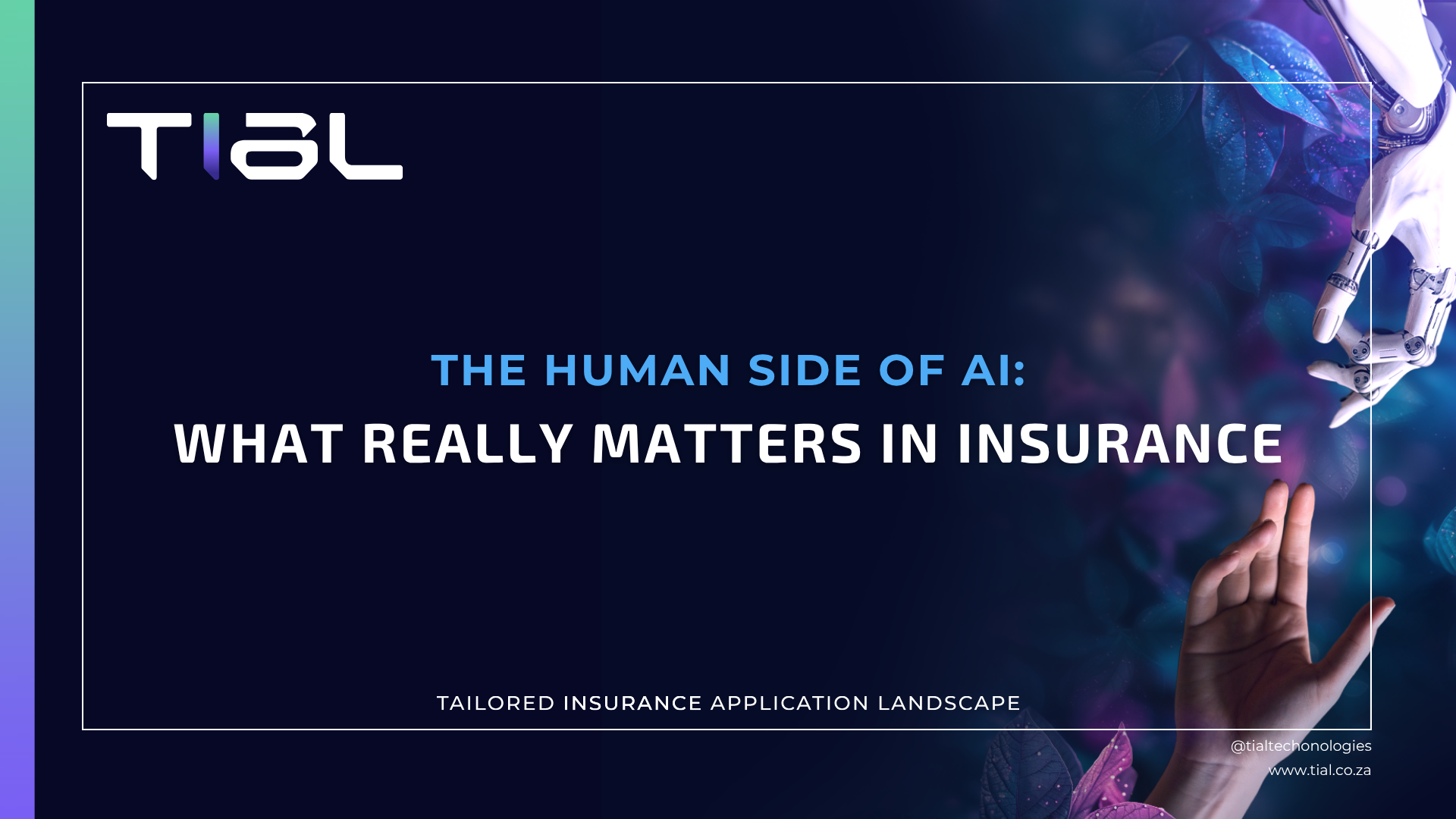 TIAL

THE HUMAN SIDE OF AI:
WHAT REALLY MATTERS IN INSURANCE

TAILORED INSURANCE APPLICATION LANDSCAPE

@tialtechonologies
www.tial.co.za